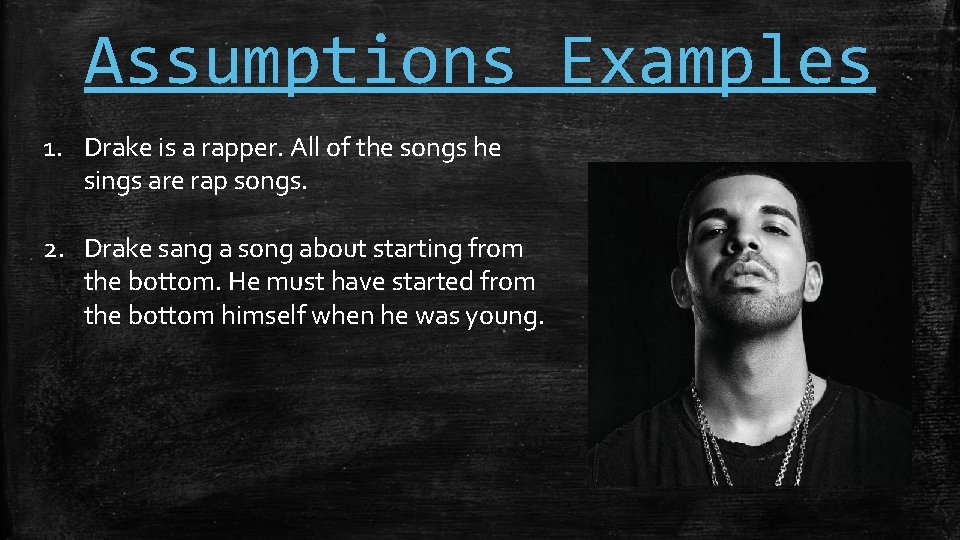 Assumptions Examples

1. Drake is a rapper. All of the songs he sings are rap songs.

2. Drake sang a song about starting from the bottom. He must have started from the bottom himself when he was young.